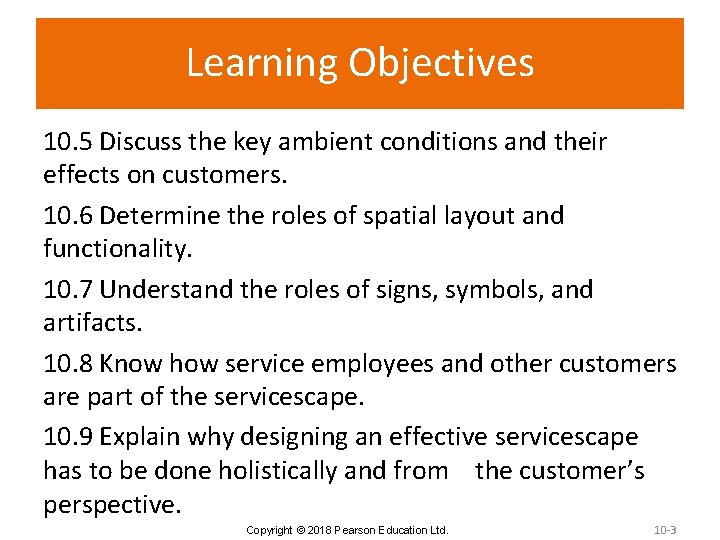 Learning Objectives

10.5 Discuss the key ambient conditions and their effects on customers.

10.6 Determine the roles of spatial layout and functionality.

10.7 Understand the roles of signs, symbols, and artifacts.

10.8 Know how service employees and other customers are part of the servicescape.

10.9 Explain why designing an effective servicescape has to be done holistically and from the customer's perspective.

Copyright © 2018 Pearson Education Ltd.

10-3